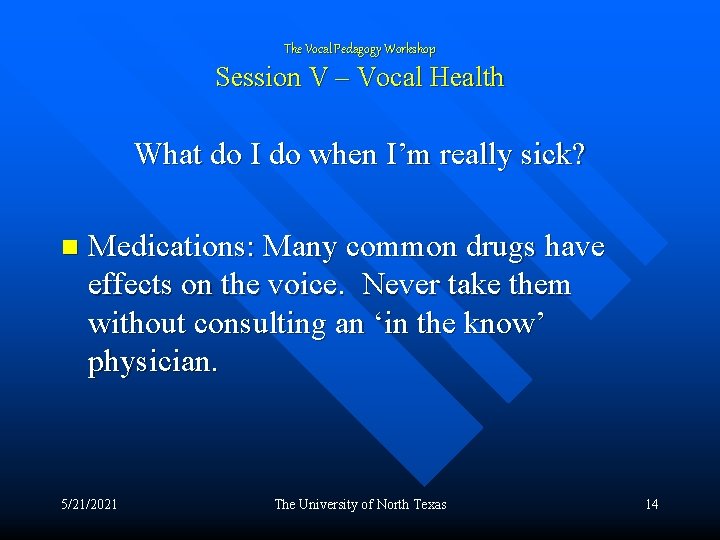 The Vocal Pedagogy Workshop
Session V – Vocal Health

What do I do when I’m really sick?

Medications: Many common drugs have effects on the voice. Never take them without consulting an ‘in the know’ physician.

5/21/2021
The University of North Texas
14